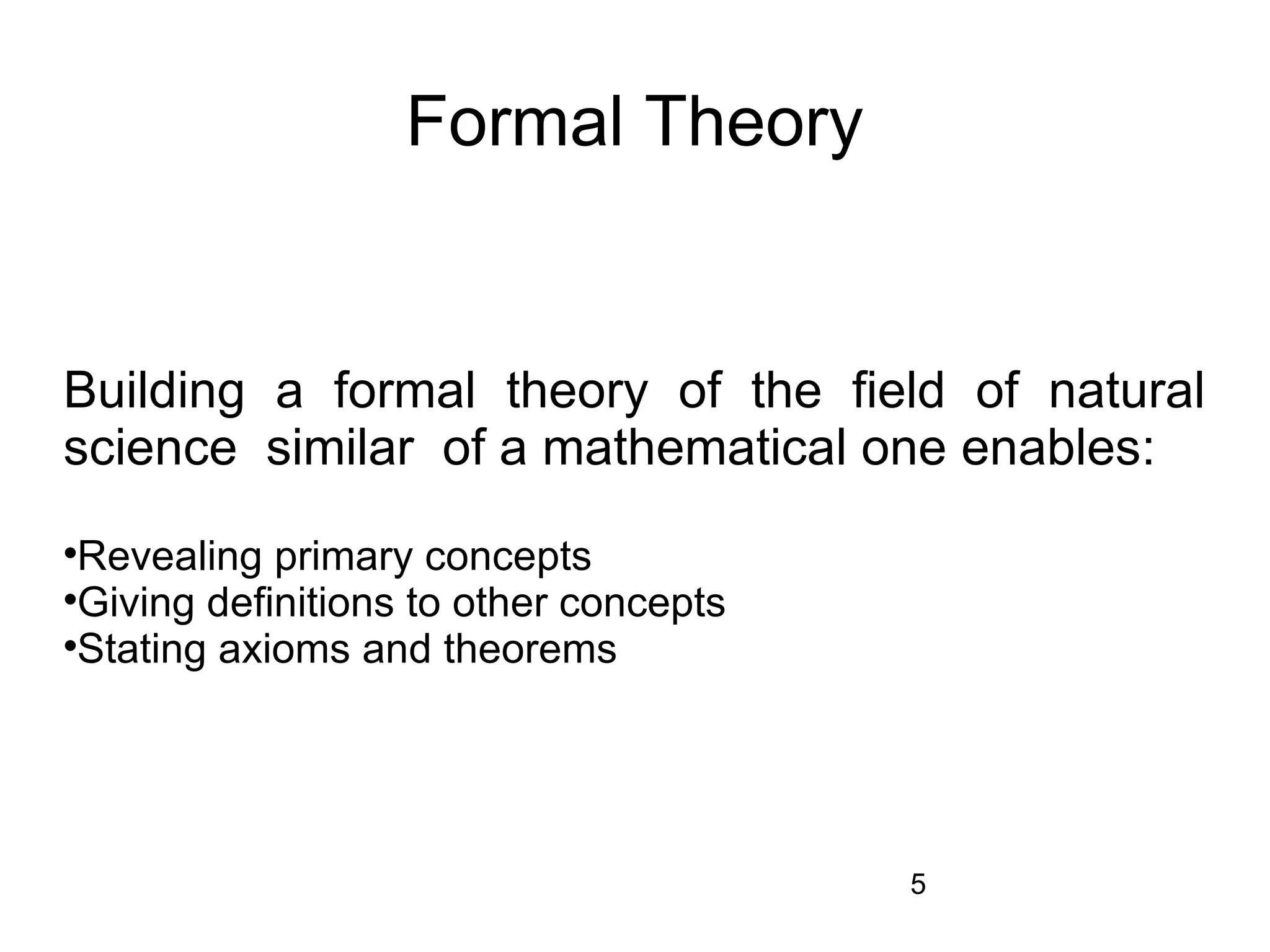 Formal Theory

Building a formal theory of the field of natural science similar of a mathematical one enables:

•Revealing primary concepts
•Giving definitions to other concepts
•Stating axioms and theorems

5